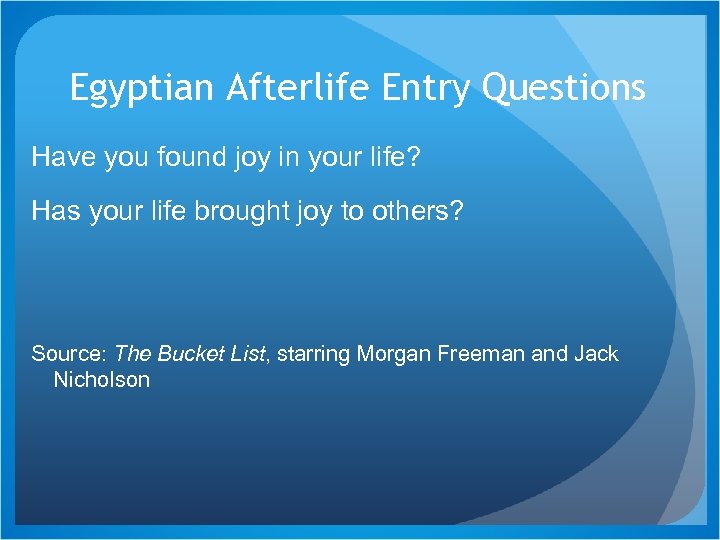 Egyptian Afterlife Entry Questions

Have you found joy in your life?

Has your life brought joy to others?

Source: The Bucket List, starring Morgan Freeman and Jack Nicholson